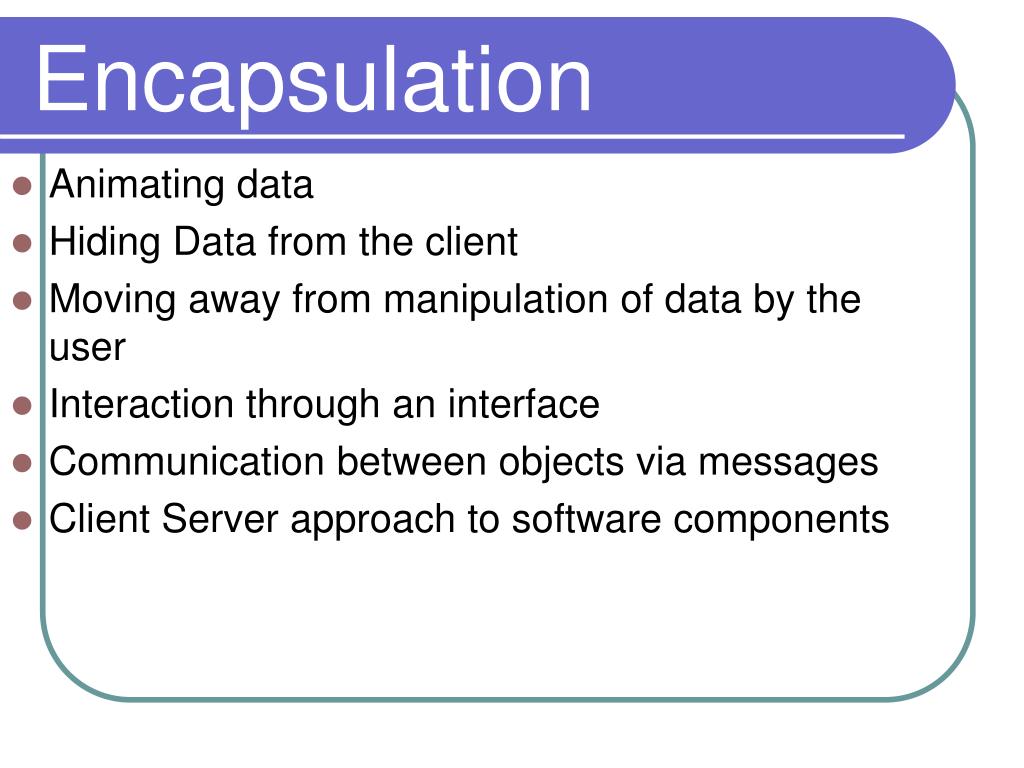 Encapsulation

- Animating data
- Hiding Data from the client
- Moving away from manipulation of data by the user
- Interaction through an interface
- Communication between objects via messages
- Client Server approach to software components